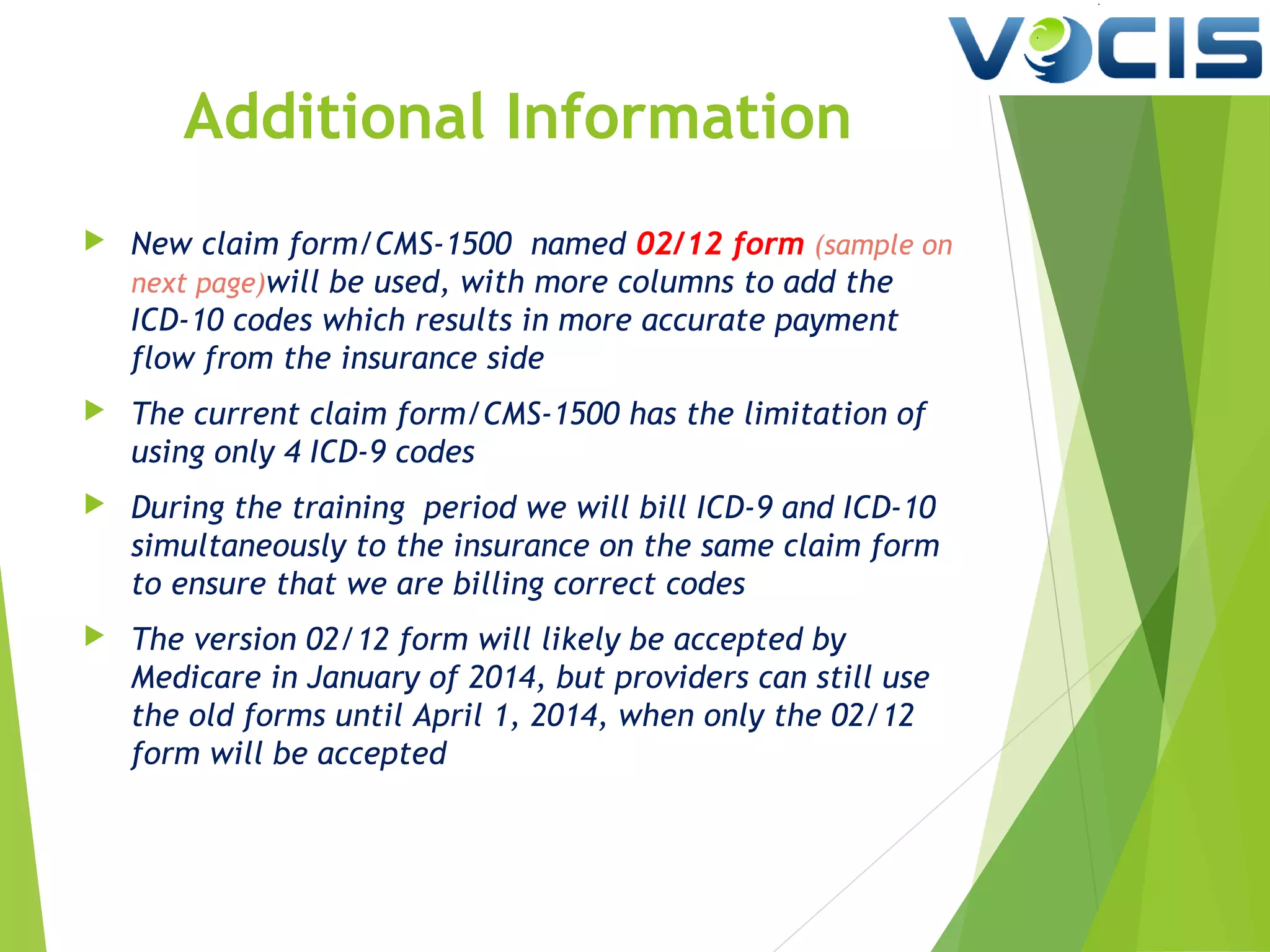 VOCIS

Additional Information

New claim form/CMS-1500 named 02/12 form (sample on next page)will be used, with more columns to add the ICD-10 codes which results in more accurate payment flow from the insurance side

The current claim form/CMS-1500 has the limitation of using only 4 ICD-9 codes

During the training period we will bill ICD-9 and ICD-10 simultaneously to the insurance on the same claim form to ensure that we are billing correct codes

The version 02/12 form will likely be accepted by Medicare in January of 2014, but providers can still use the old forms until April 1, 2014, when only the 02/12 form will be accepted